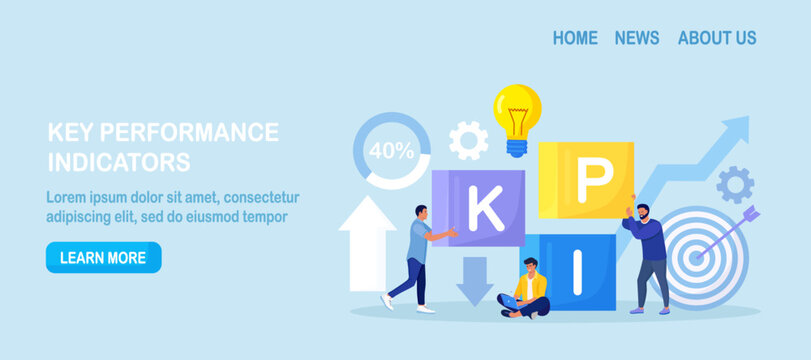 HOME NEWS ABOUT US

KEY PERFORMANCE INDICATORS

Lorem ipsum dolor sit amet, consectetur adipiscing elit, sed do eiusmod tempor

LEARN MORE

40%

K

P

I